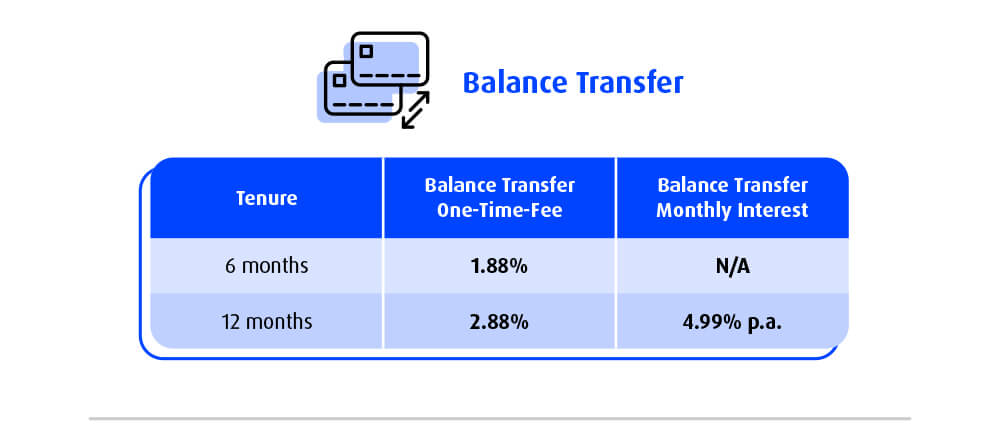 Balance Transfer

| Tenure | Balance Transfer One-Time-Fee | Balance Transfer Monthly Interest |
|---|---|---|
| 6 months | 1.88% | N/A |
| 12 months | 2.88% | 4.99% p.a. |